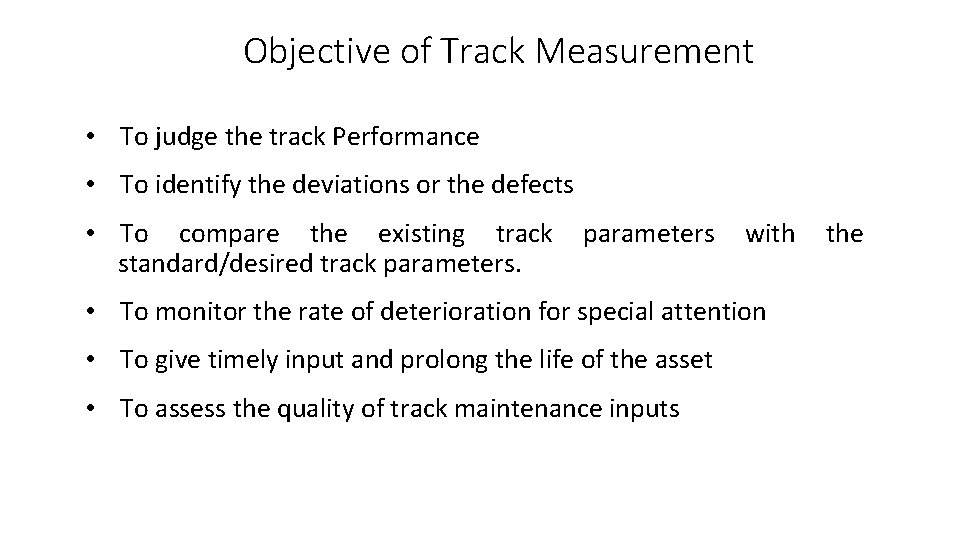 Objective of Track Measurement

• To judge the track Performance

• To identify the deviations or the defects

• To compare the existing track parameters with the standard/desired track parameters.

• To monitor the rate of deterioration for special attention

• To give timely input and prolong the life of the asset

• To assess the quality of track maintenance inputs